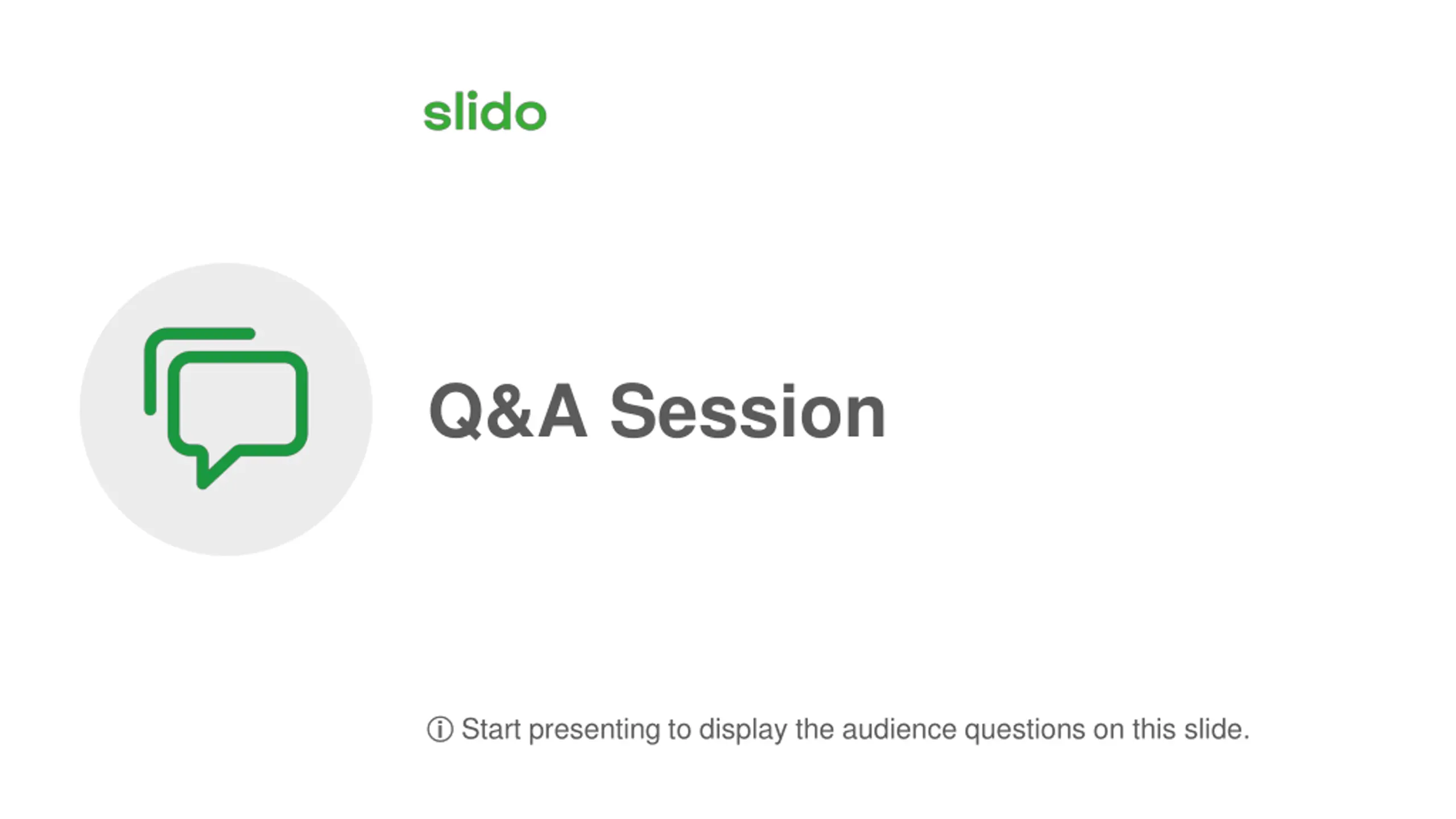 slido

Q&A Session

ⓘ Start presenting to display the audience questions on this slide.